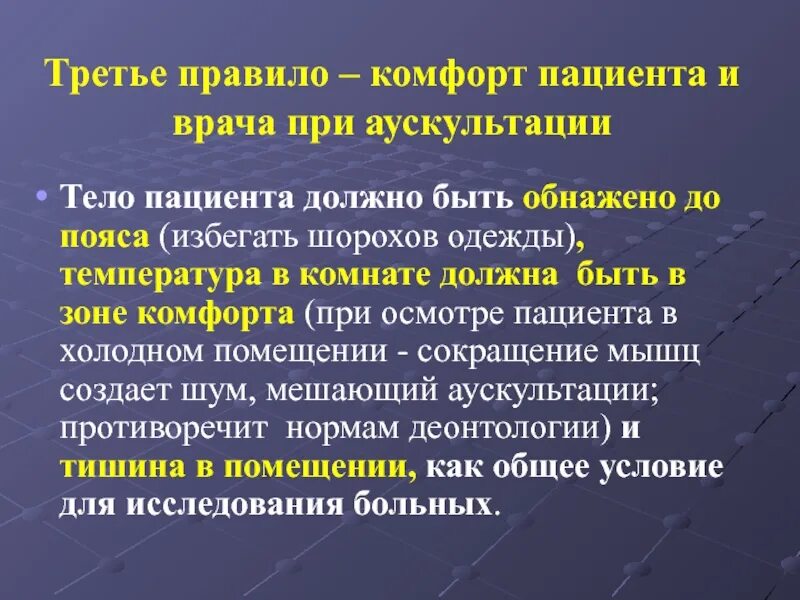 Третье правило – комфорт пациента и врача при аускультации

• Тело пациента должно быть обнажено до пояса (избегать шорохов одежды), температура в комнате должна быть в зоне комфорта (при осмотре пациента в холодном помещении - сокращение мышц создает шум, мешающий аускультации; противоречит нормам деонтологии) и тишина в помещении, как общее условие для исследования больных.